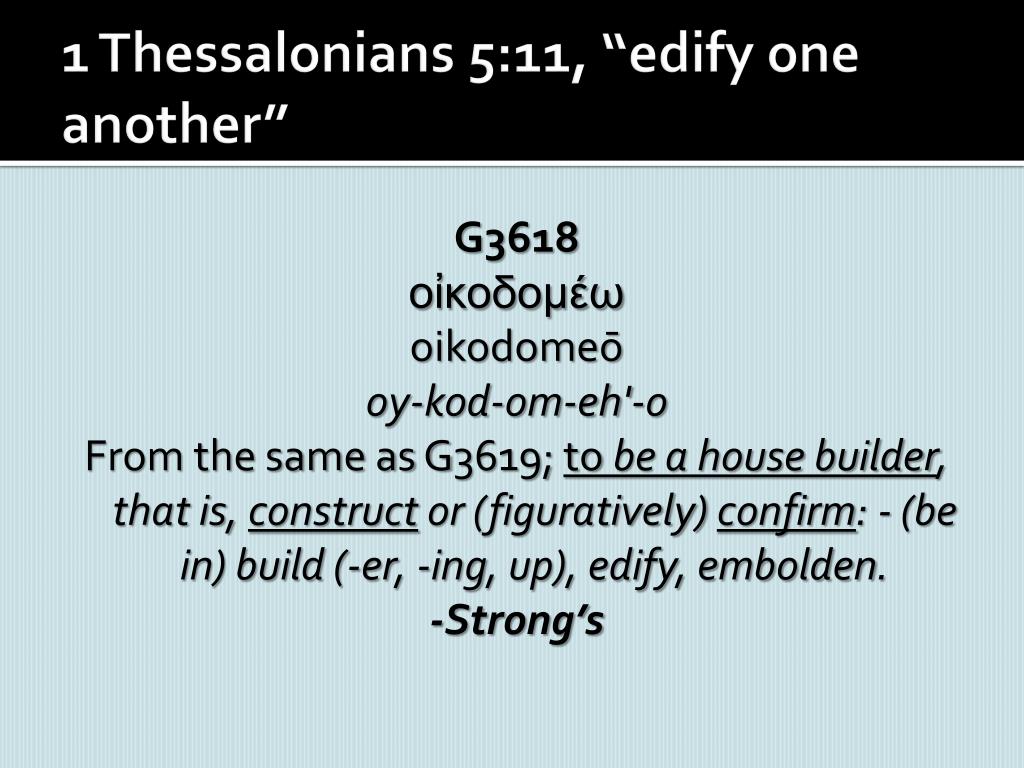 1 Thessalonians 5:11, “edify one another”

G3618
οἰκοδομέω
oikodomeō
oy-kod-om-eh'-o
From the same as G3619; to be a house builder, that is, construct or (figuratively) confirm: - (be in) build (-er, -ing, up), edify, embolden.
-Strong’s